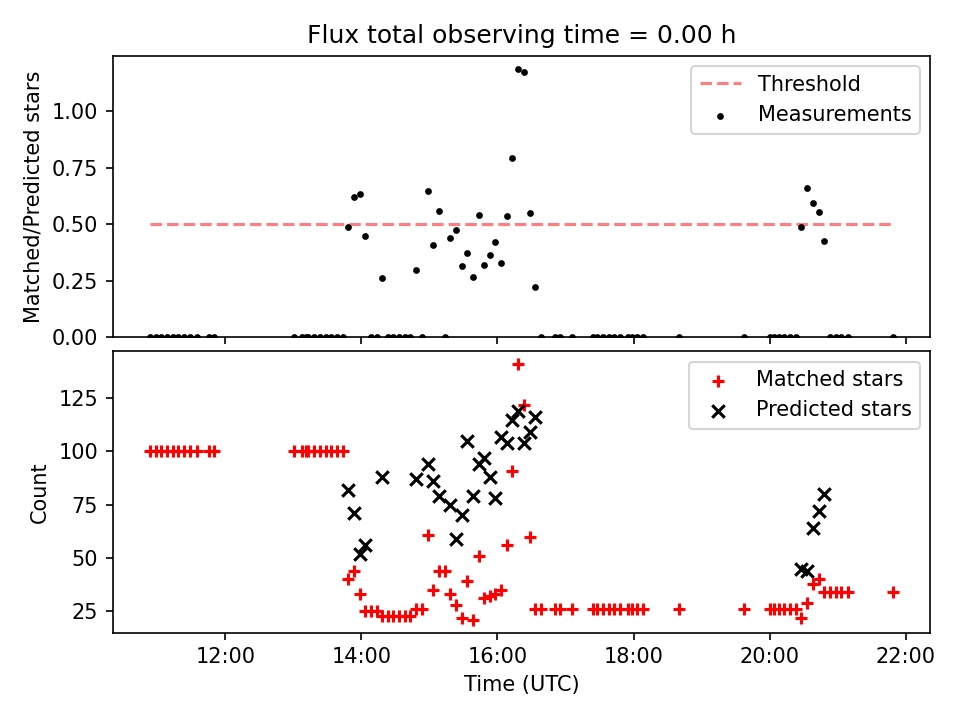 Flux total observing time = 0.00 h

Matched/Predicted stars

1.00
0.75
0.50
0.25
0.00

Threshold
Measurements

Count

125
100
75
50
25

Matched stars
Predicted stars

12:00
14:00
16:00
18:00
20:00
22:00

Time (UTC)